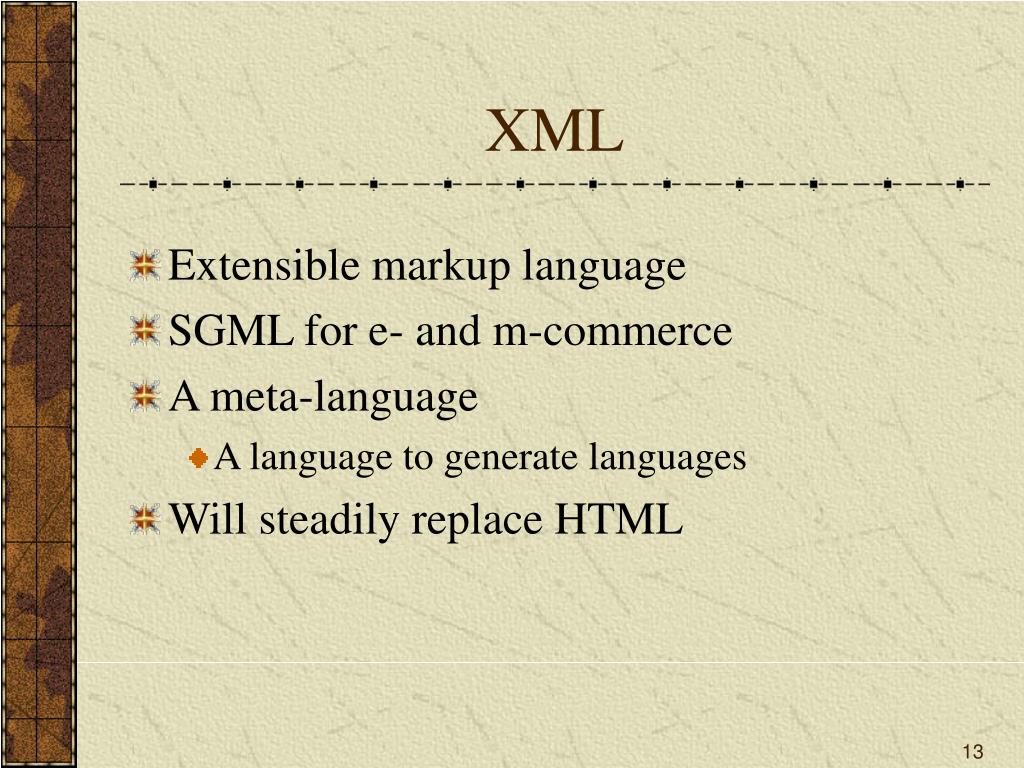 XML

Extensible markup language
SGML for e- and m-commerce
A meta-language
A language to generate languages
Will steadily replace HTML

13